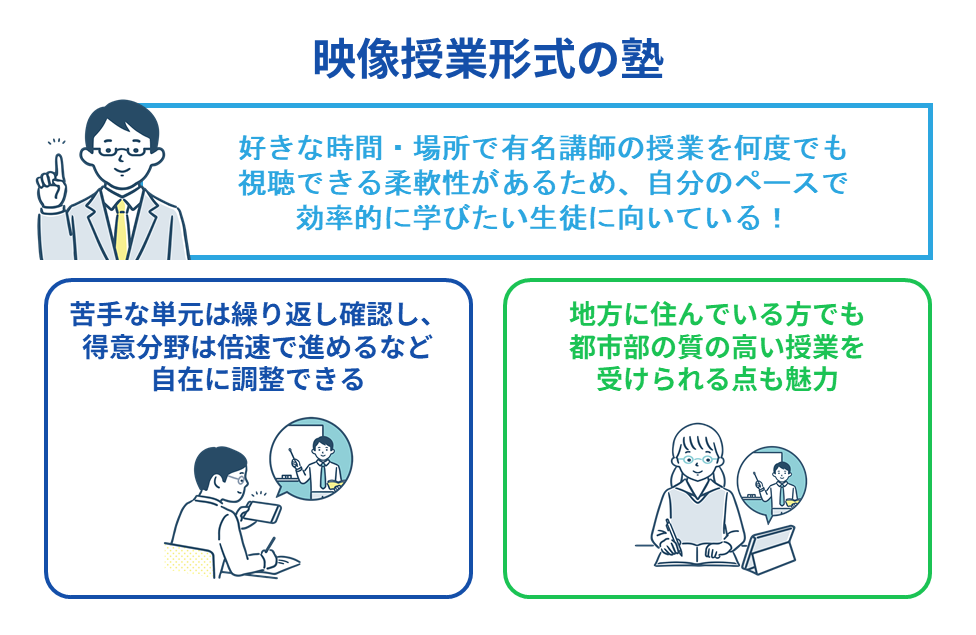 映像授業形式の塾

好きな時間・場所で有名講師の授業を何度でも視聴できる柔軟性があるため、自分のペースで効率的に学びたい生徒に向いている！

苦手な単元は繰り返し確認し、得意分野は倍速で進めるなど自在に調整できる

地方に住んでいる方でも都市部の質の高い授業を受けられる点も魅力